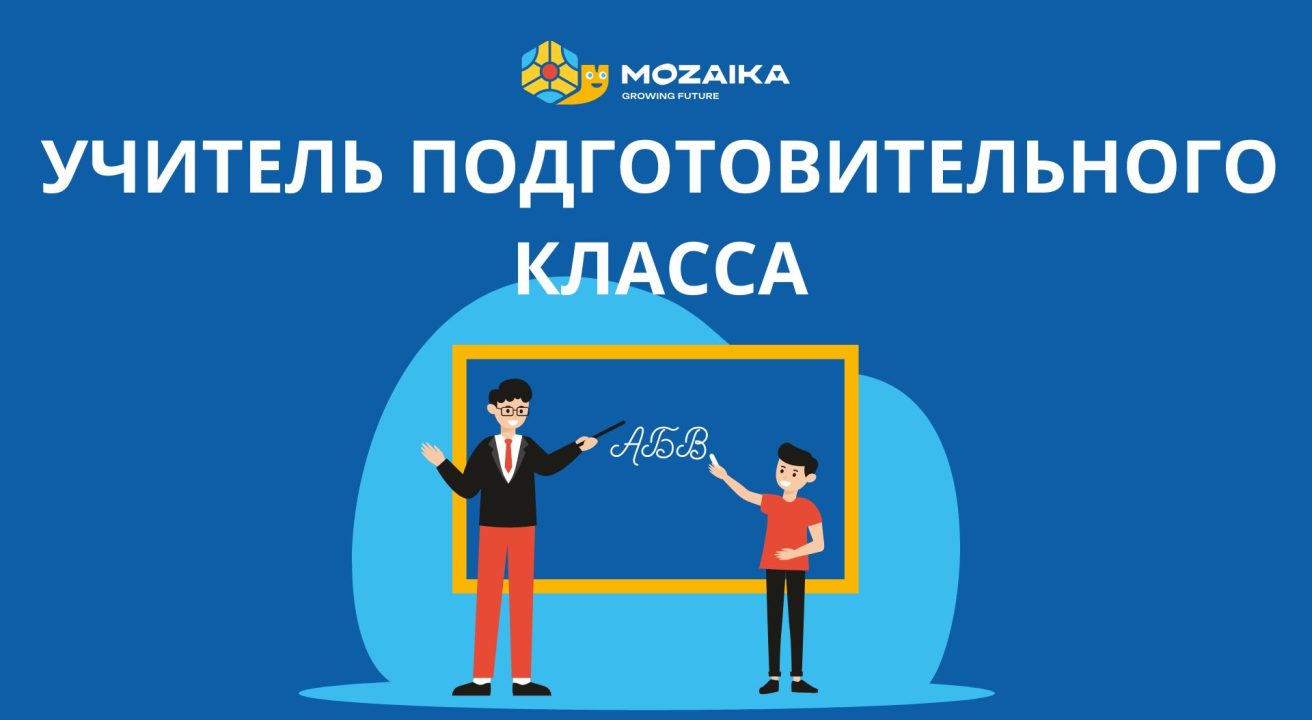 MOZAIKA
GROWING FUTURE

УЧИТЕЛЬ ПОДГОТОВИТЕЛЬНОГО КЛАССА

АБВ